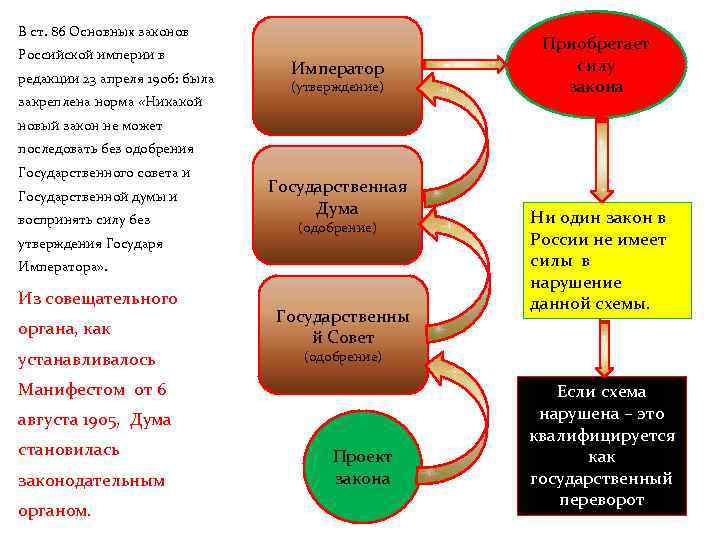 В ст. 86 Основных законов Российской империи в редакции 23 апреля 1906: была закреплена норма «Никакой новый закон не может последовать без одобрения Государственного совета и Государственной думы и воспринять силу без утверждения Государя Императора».

Из совещательного органа, как устанавливалось Манифестом от 6 августа 1905, Дума становилась законодательным органом.

Император
(утверждение)

Государственная Дума
(одобрение)

Государственный Совет
(одобрение)

Проект закона

Приобретает силу закона

Ни один закон в России не имеет силы в нарушение данной схемы.

Если схема нарушена – это квалифицируется как государственный переворот